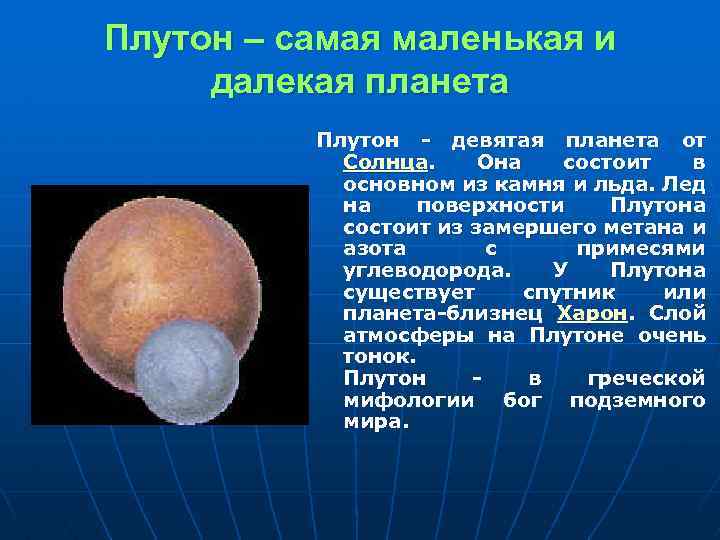 Плутон – самая маленькая и далекая планета

Плутон - девятая планета от Солнца. Она состоит в основном из камня и льда. Лед на поверхности Плутона состоит из замершего метана и азота с примесями углеводорода. У Плутона существует спутник или планета-близнец Харон. Слой атмосферы на Плутоне очень тонок.
Плутон - в греческой мифологии бог подземного мира.